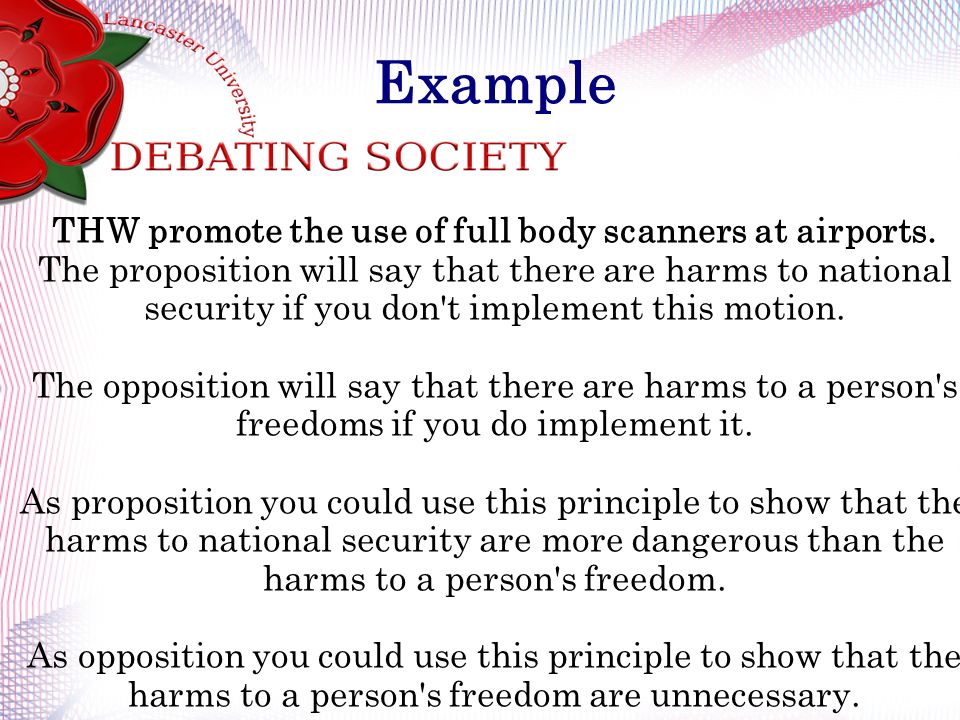 Lancaster University
DEBATING SOCIETY

Example

THW promote the use of full body scanners at airports. The proposition will say that there are harms to national security if you don't implement this motion.

The opposition will say that there are harms to a person's freedoms if you do implement it.

As proposition you could use this principle to show that the harms to national security are more dangerous than the harms to a person's freedom.

As opposition you could use this principle to show that the harms to a person's freedom are unnecessary.